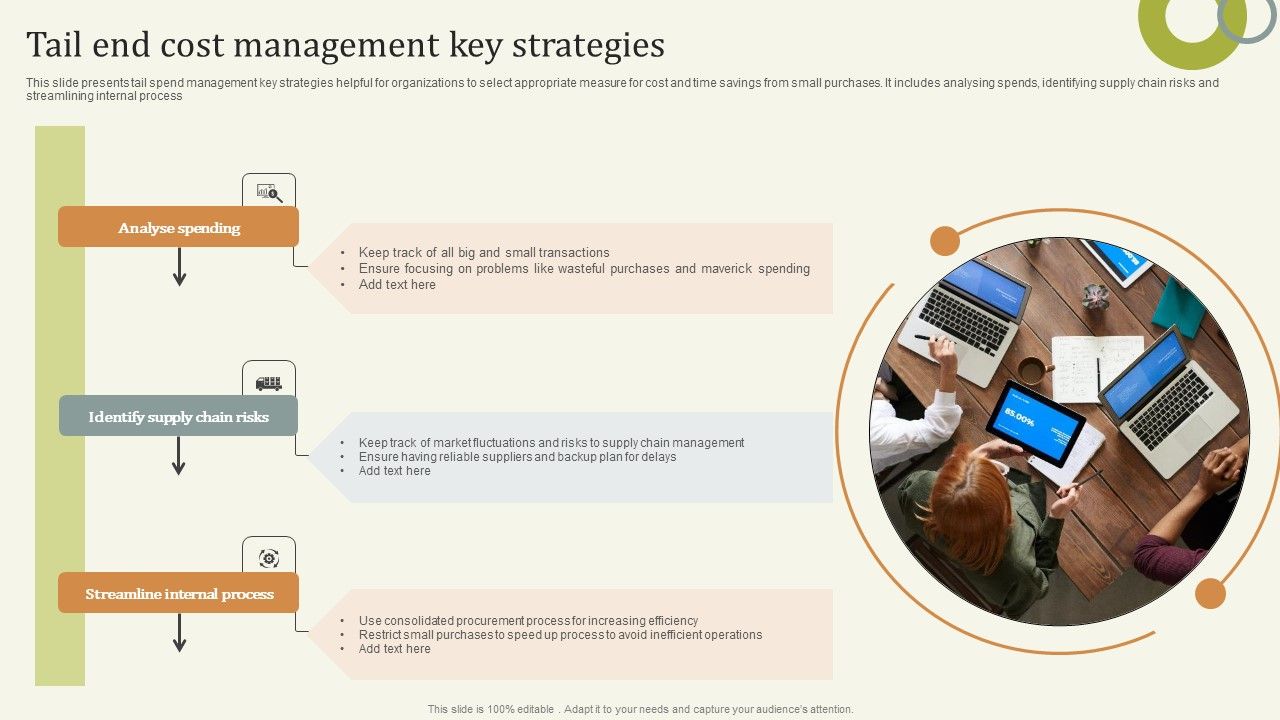 Tail end cost management key strategies

This slide presents tail spend management key strategies helpful for organizations to select appropriate measure for cost and time savings from small purchases. It includes analysing spends, identifying supply chain risks and streamlining internal process

Analyse spending

- Keep track of all big and small transactions
- Ensure focusing on problems like wasteful purchases and maverick spending
- Add text here

Identify supply chain risks

- Keep track of market fluctuations and risks to supply chain management
- Ensure having reliable suppliers and backup plan for delays
- Add text here

Streamline internal process

- Use consolidated procurement process for increasing efficiency
- Restrict small purchases to speed up process to avoid inefficient operations
- Add text here

85.00%

This slide is 100% editable . Adapt it to your needs and capture your audience's attention.